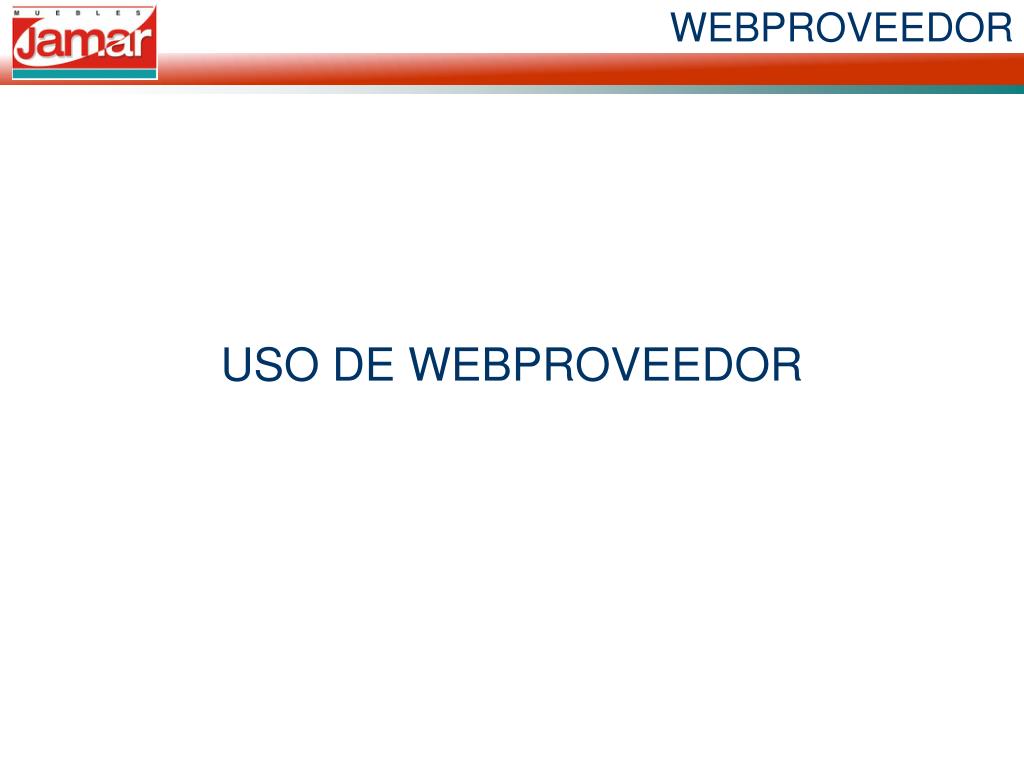 MUEBLES
Jamar

WEBPROVEEDOR

USO DE WEBPROVEEDOR